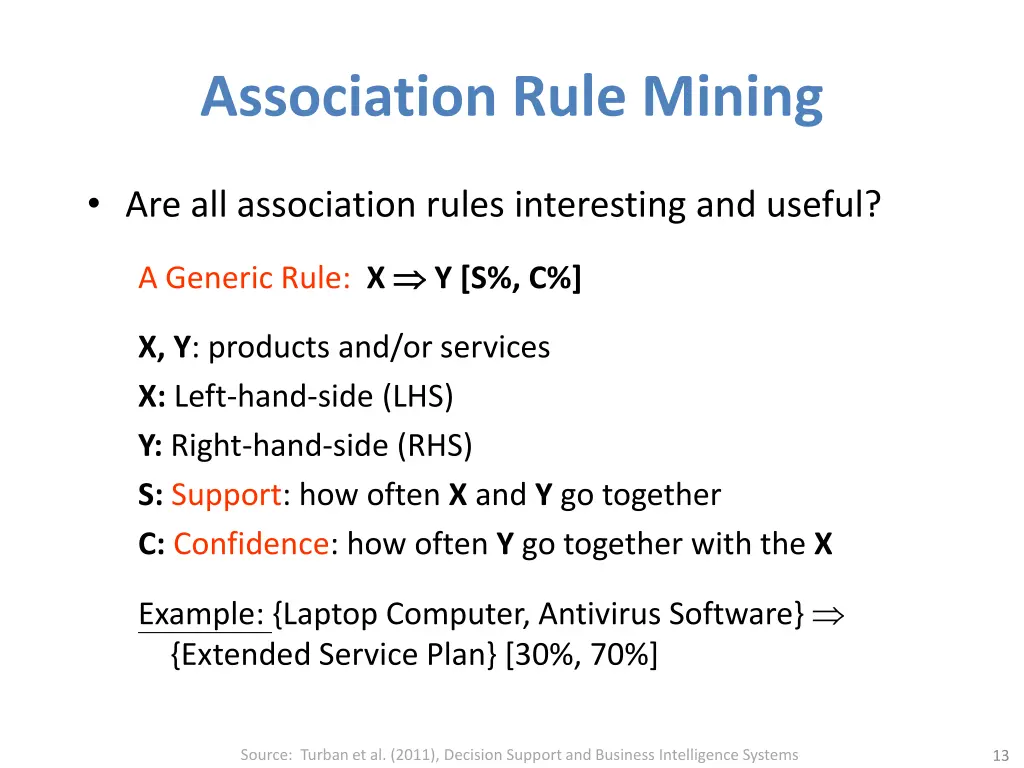 Association Rule Mining

• Are all association rules interesting and useful?

A Generic Rule: X $\Rightarrow$ Y [S%, C%]

X, Y: products and/or services
X: Left-hand-side (LHS)
Y: Right-hand-side (RHS)
S: Support: how often X and Y go together
C: Confidence: how often Y go together with the X

Example: {Laptop Computer, Antivirus Software} $\Rightarrow$ {Extended Service Plan} [30%, 70%]

Source: Turban et al. (2011), Decision Support and Business Intelligence Systems

13